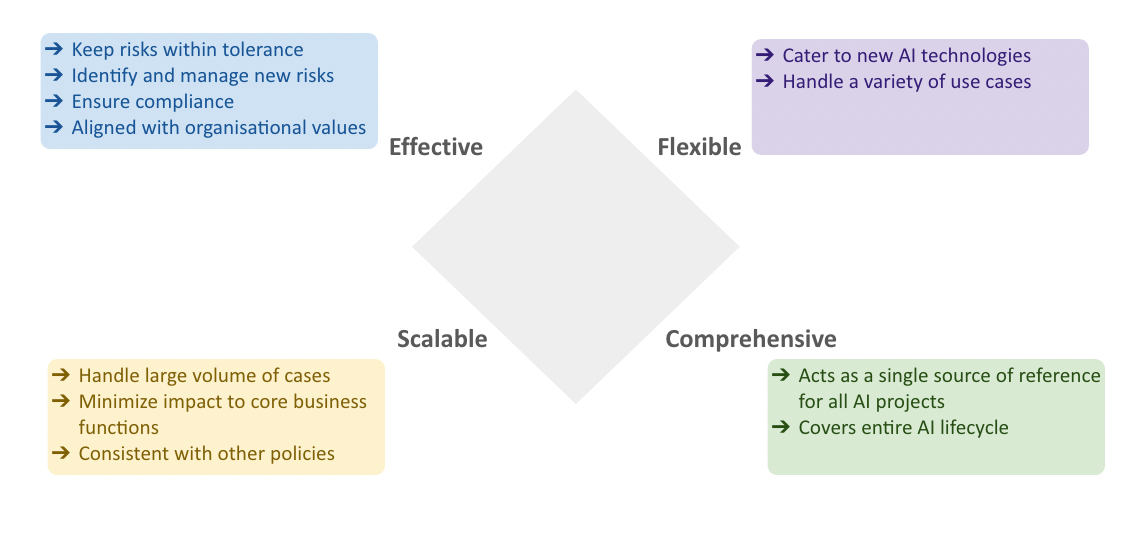 ➔ Keep risks within tolerance
➔ Identify and manage new risks
➔ Ensure compliance
➔ Aligned with organisational values

Effective

➔ Cater to new AI technologies
➔ Handle a variety of use cases

Flexible

Scalable

➔ Handle large volume of cases
➔ Minimize impact to core business functions
➔ Consistent with other policies

Comprehensive

➔ Acts as a single source of reference for all AI projects
➔ Covers entire AI lifecycle